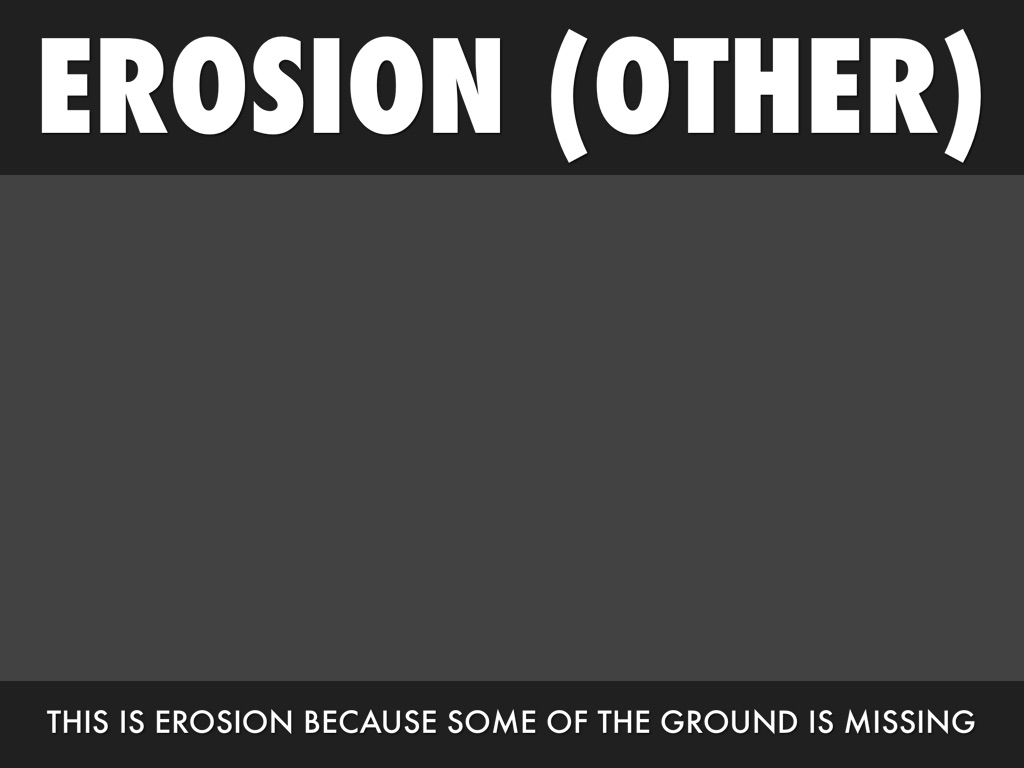 EROSION (OTHER)

THIS IS EROSION BECAUSE SOME OF THE GROUND IS MISSING